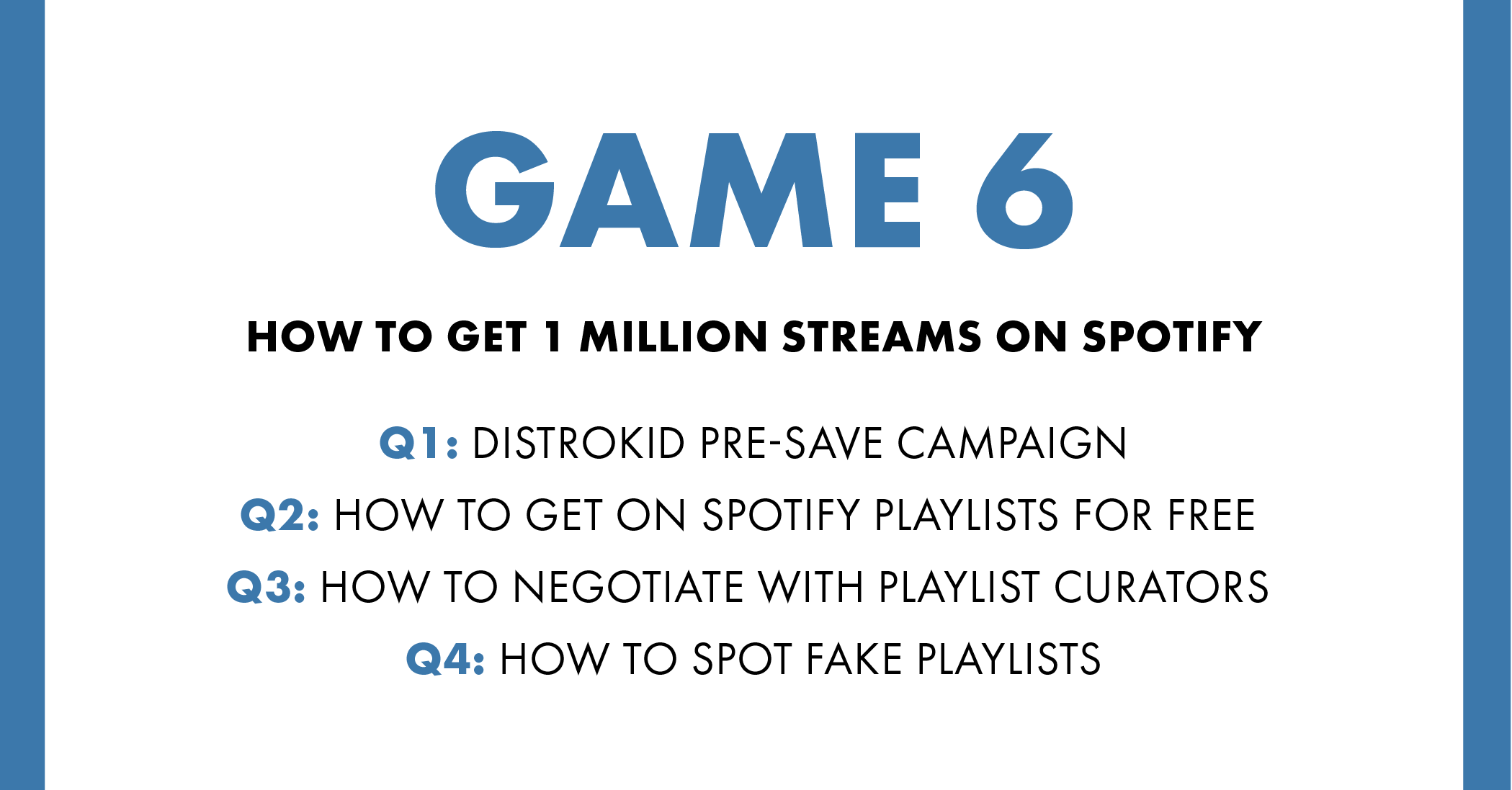 GAME 6

HOW TO GET 1 MILLION STREAMS ON SPOTIFY

Q1: DISTROKID PRE-SAVE CAMPAIGN
Q2: HOW TO GET ON SPOTIFY PLAYLISTS FOR FREE
Q3: HOW TO NEGOTIATE WITH PLAYLIST CURATORS
Q4: HOW TO SPOT FAKE PLAYLISTS